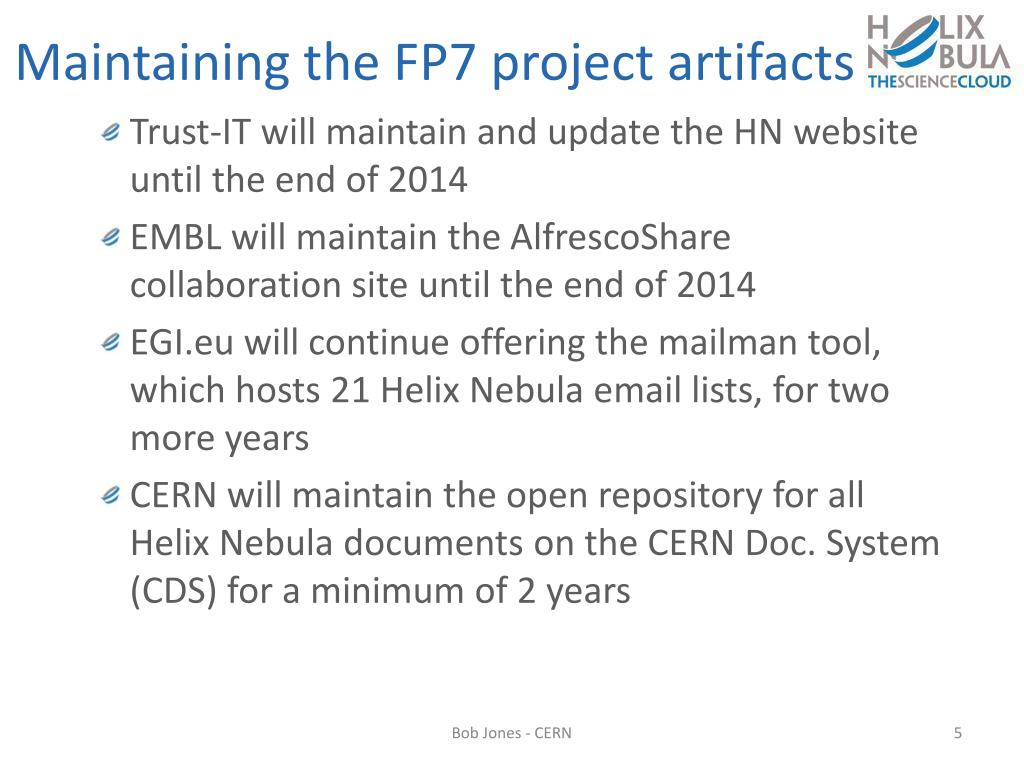 Maintaining the FP7 project artifacts

HELIX NEBULA THESCIENCECLOUD

Trust-IT will maintain and update the HN website until the end of 2014

EMBL will maintain the AlfrescoShare collaboration site until the end of 2014

EGI.eu will continue offering the mailman tool, which hosts 21 Helix Nebula email lists, for two more years

CERN will maintain the open repository for all Helix Nebula documents on the CERN Doc. System (CDS) for a minimum of 2 years

Bob Jones - CERN

5